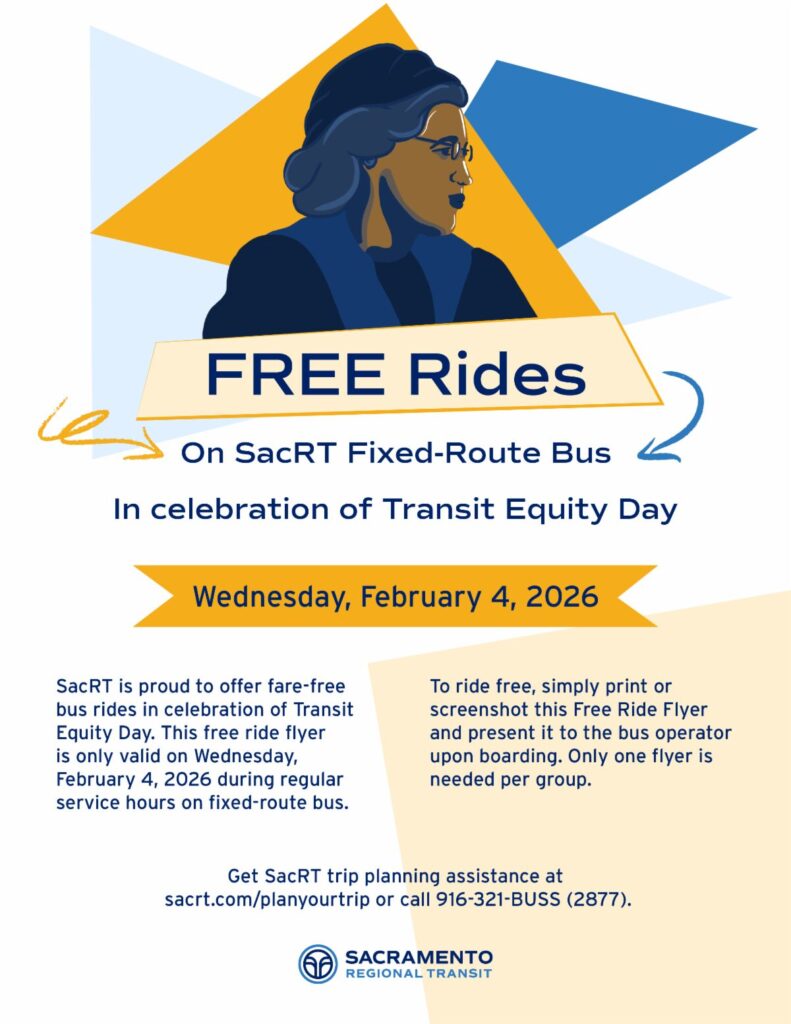 FREE Rides

On SacRT Fixed-Route Bus

In celebration of Transit Equity Day

Wednesday, February 4, 2026

SacRT is proud to offer fare-free bus rides in celebration of Transit Equity Day. This free ride flyer is only valid on Wednesday, February 4, 2026 during regular service hours on fixed-route bus.

To ride free, simply print or screenshot this Free Ride Flyer and present it to the bus operator upon boarding. Only one flyer is needed per group.

Get SacRT trip planning assistance at sacrt.com/planyourtrip or call 916-321-BUSS (2877).

SACRAMENTO REGIONAL TRANSIT